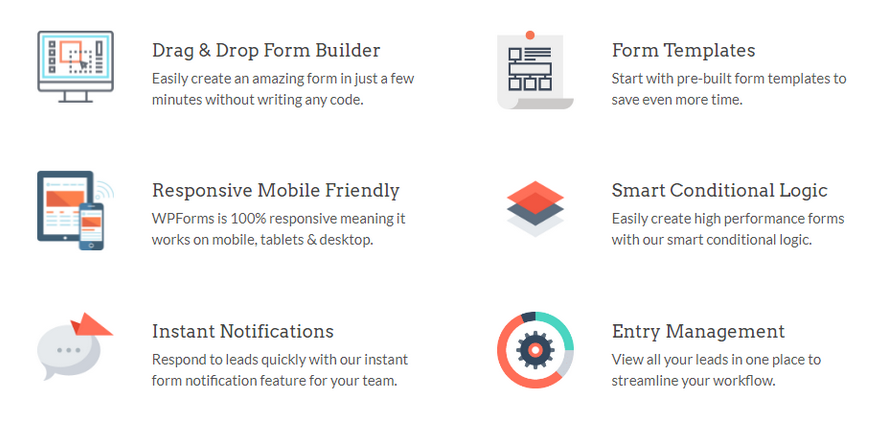 Drag & Drop Form Builder
Easily create an amazing form in just a few minutes without writing any code.

Responsive Mobile Friendly
WPForms is 100% responsive meaning it works on mobile, tablets & desktop.

Instant Notifications
Respond to leads quickly with our instant form notification feature for your team.

Form Templates
Start with pre-built form templates to save even more time.

Smart Conditional Logic
Easily create high performance forms with our smart conditional logic.

Entry Management
View all your leads in one place to streamline your workflow.